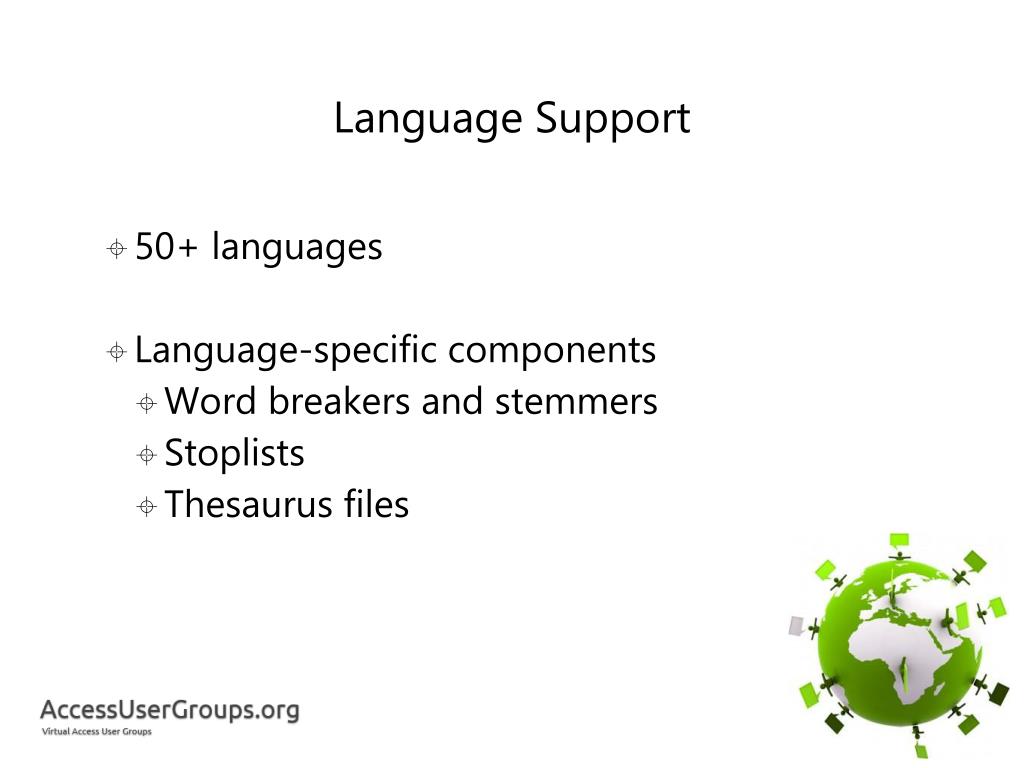 Language Support

50+ languages

Language-specific components

Word breakers and stemmers

Stoplists

Thesaurus files

AccessUserGroups.org
Virtual Access User Groups